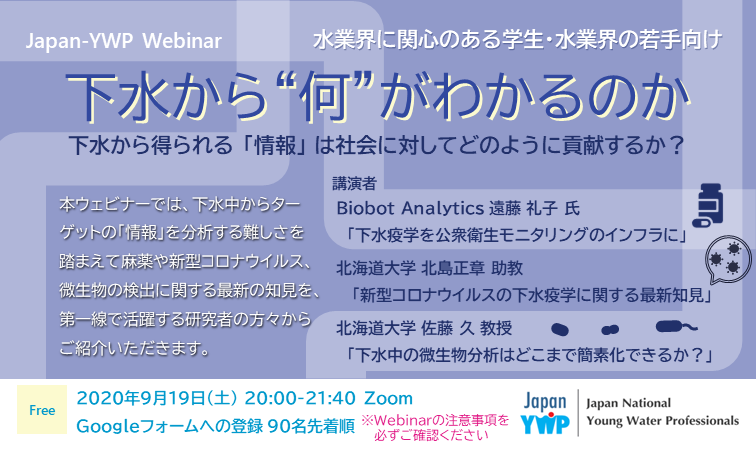 Japan-YWP Webinar

水業界に関心のある学生・水業界の若手向け

下水から“何”がわかるのか

下水から得られる「情報」は社会に対してどのように貢献するか？

本ウェビナーでは、下水中からターゲットの「情報」を分析する難しさを踏まえて麻薬や新型コロナウイルス、微生物の検出に関する最新の知見を、第一線で活躍する研究者の方々からご紹介いただきます。

講演者

Biobot Analytics 遠藤 礼子 氏
「下水疫学を公衆衛生モニタリングのインフラに」

北海道大学 北島正章 助教
「新型コロナウイルスの下水疫学に関する最新知見」

北海道大学 佐藤 久 教授
「下水中の微生物分析はどこまで簡素化できるか？」

Free

2020年9月19日(土) 20:00-21:40 Zoom
Googleフォームへの登録 90名先着順

※Webinarの注意事項を必ずご確認ください

Japan YWP

Japan National Young Water Professionals